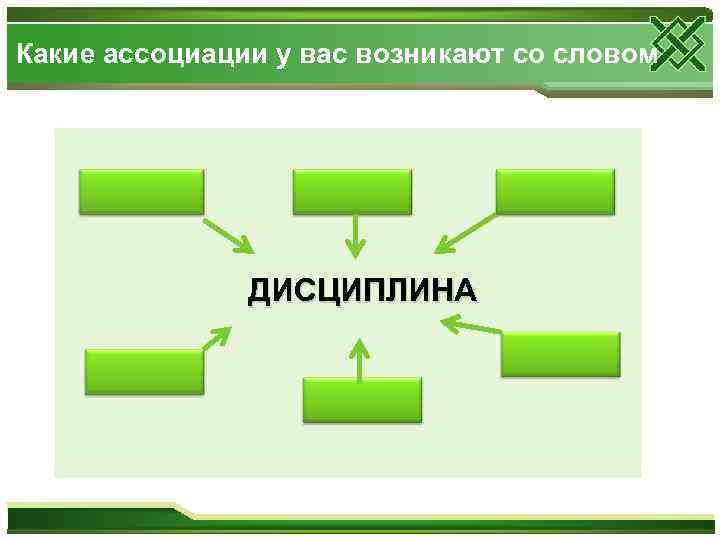 Какие ассоциации у вас возникают со словом

ДИСЦИПЛИНА